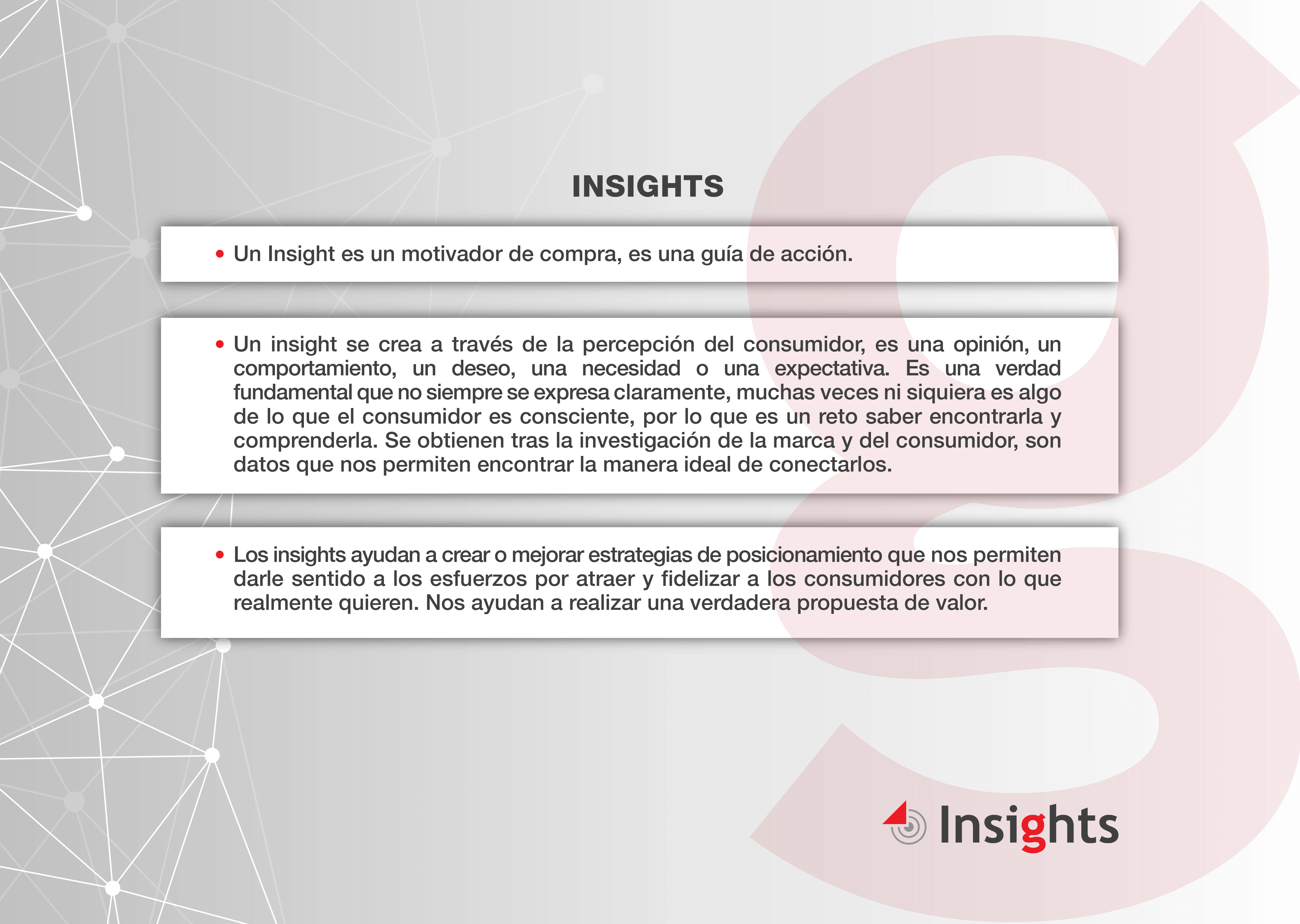 INSIGHTS

• Un Insight es un motivador de compra, es una guía de acción.

• Un insight se crea a través de la percepción del consumidor, es una opinión, un comportamiento, un deseo, una necesidad o una expectativa. Es una verdad fundamental que no siempre se expresa claramente, muchas veces ni siquiera es algo de lo que el consumidor es consciente, por lo que es un reto saber encontrarla y comprenderla. Se obtienen tras la investigación de la marca y del consumidor, son datos que nos permiten encontrar la manera ideal de conectarlos.

• Los insights ayudan a crear o mejorar estrategias de posicionamiento que nos permiten darle sentido a los esfuerzos por atraer y fidelizar a los consumidores con lo que realmente quieren. Nos ayudan a realizar una verdadera propuesta de valor.

Insights